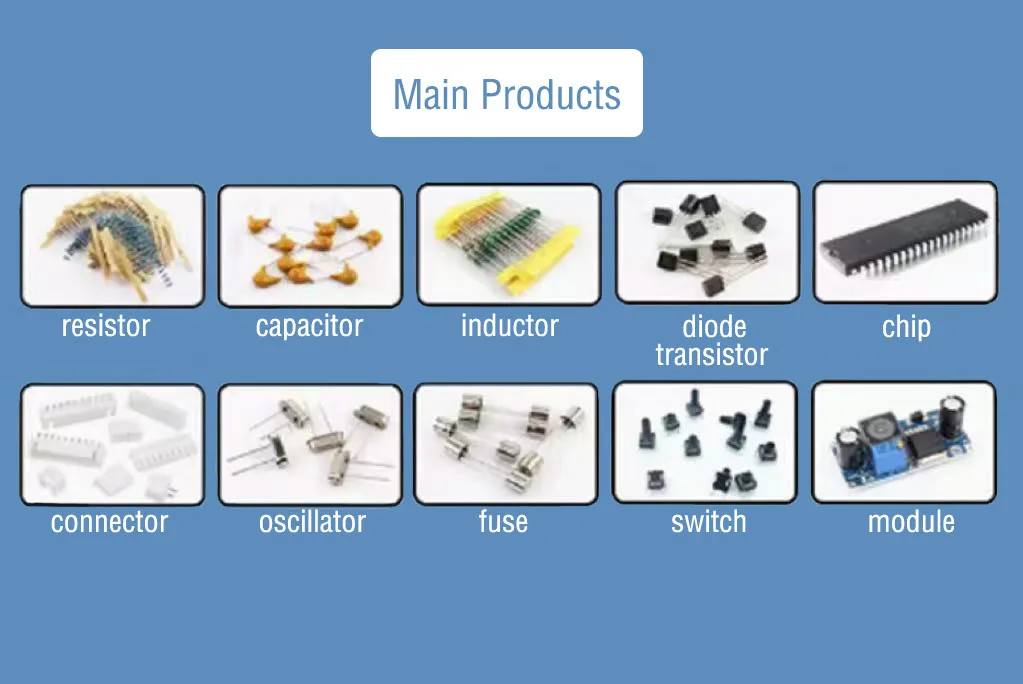 Main Products

resistor

capacitor

inductor

diode
transistor

chip

connector

oscillator

fuse

switch

module